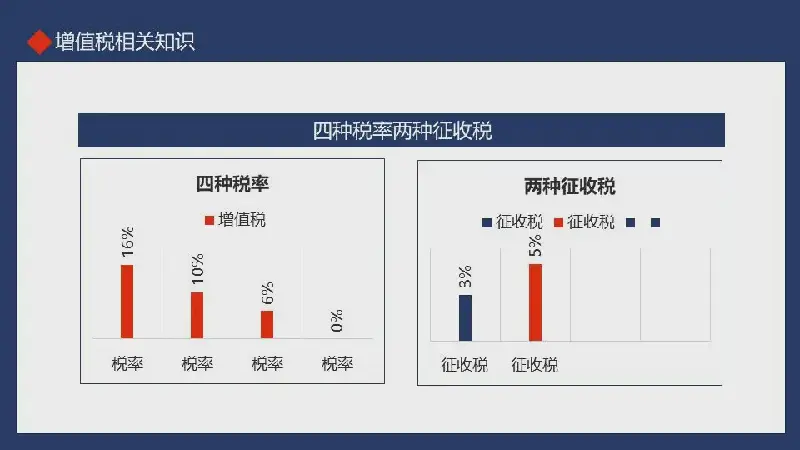 增值税相关知识

四种税率两种征收税

四种税率

增值税

16%
10%
6%
0%

税率 税率 税率 税率

两种征收税

征收税 征收税

3%
5%

征收税 征收税